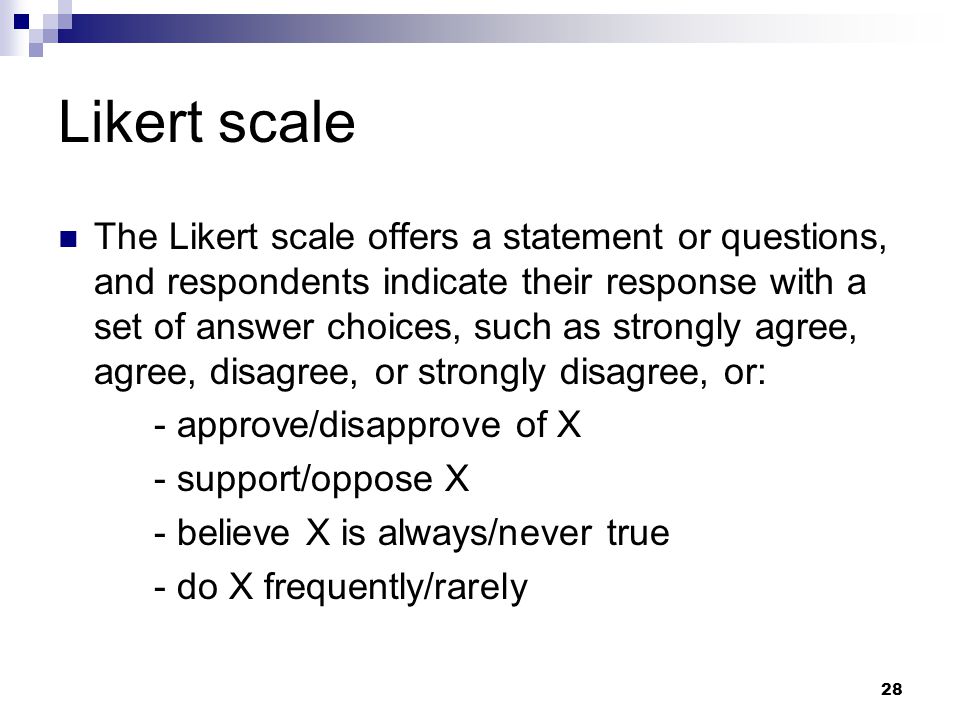 Likert scale

The Likert scale offers a statement or questions, and respondents indicate their response with a set of answer choices, such as strongly agree, agree, disagree, or strongly disagree, or:

- approve/disapprove of X

- support/oppose X

- believe X is always/never true

- do X frequently/rarely

28